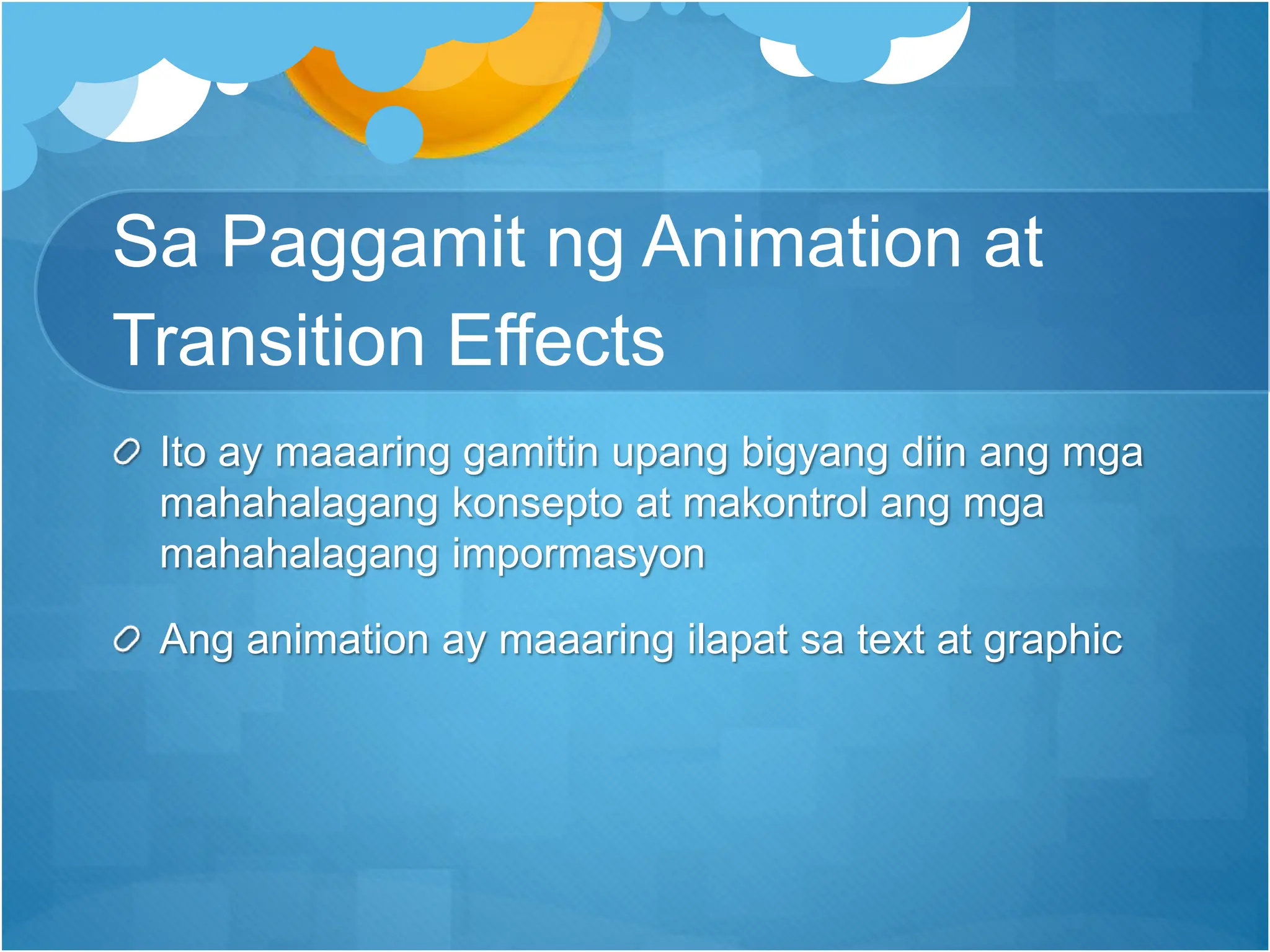 Sa Paggamit ng Animation at Transition Effects

Ito ay maaaring gamitin upang bigyang diin ang mga mahahalagang konsepto at makontrol ang mga mahahalagang impormasyon

Ang animation ay maaaring ilapat sa text at graphic